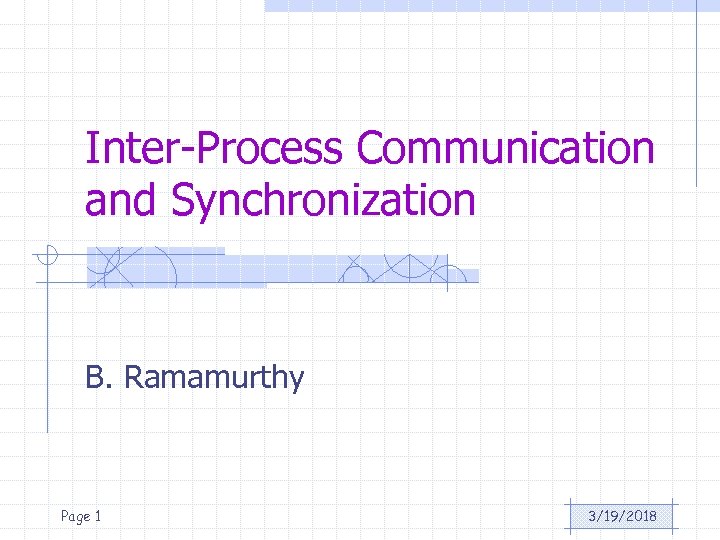 Inter-Process Communication and Synchronization

B. Ramamurthy

Page 1

3/19/2018